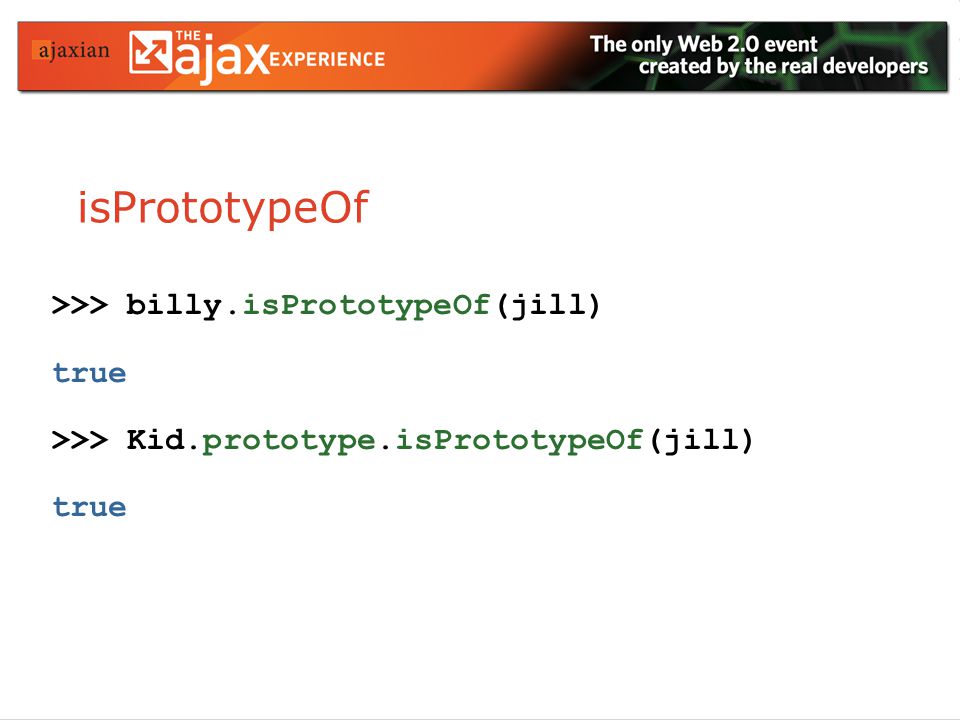 ajaxian THE ajax EXPERIENCE The only Web 2.0 event created by the real developers

isPrototypeOf

>>> billy.isPrototypeOf(jill)

true

>>> Kid.prototype.isPrototypeOf(jill)

true